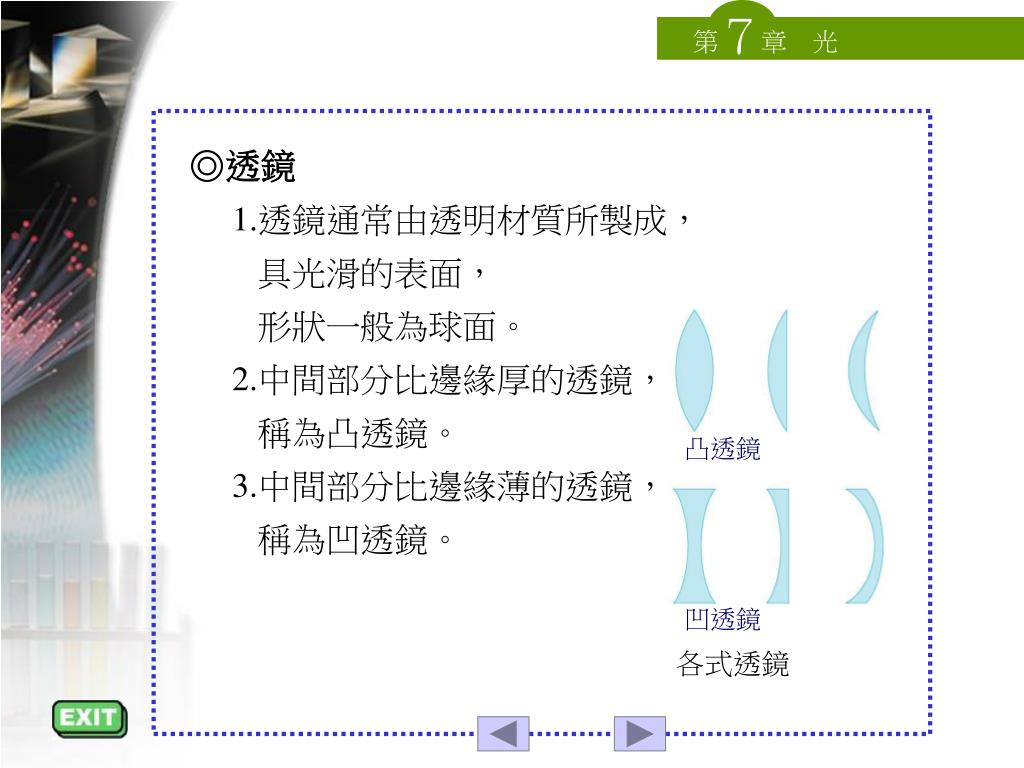 第 7 章　光

◎透鏡

1.透鏡通常由透明材質所製成，具光滑的表面，形狀一般為球面。

2.中間部分比邊緣厚的透鏡，稱為凸透鏡。

3.中間部分比邊緣薄的透鏡，稱為凹透鏡。

凸透鏡

凹透鏡

各式透鏡

EXIT